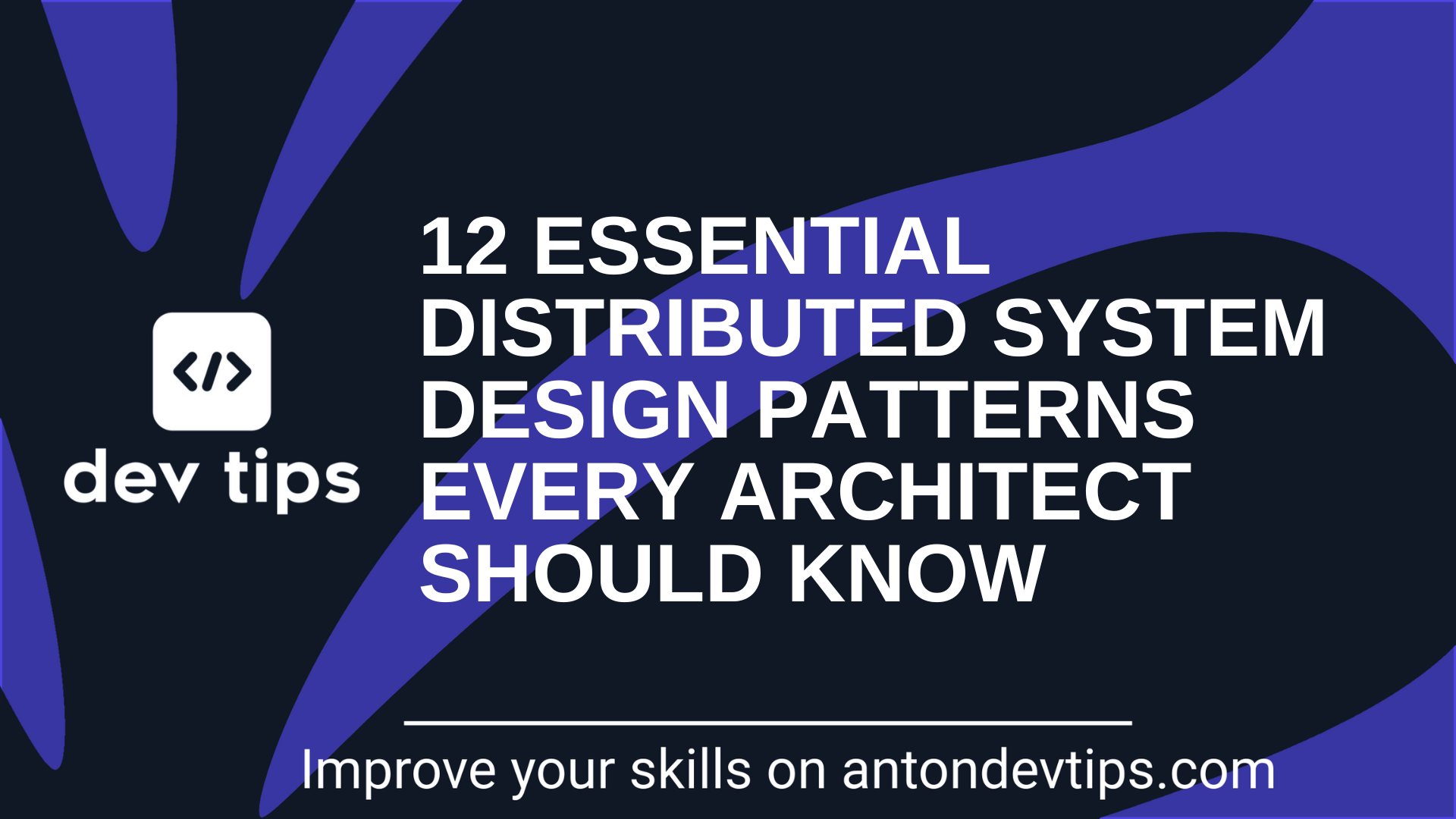 </>
dev tips

12 ESSENTIAL DISTRIBUTED SYSTEM DESIGN PATTERNS EVERY ARCHITECT SHOULD KNOW

Improve your skills on antondevtips.com